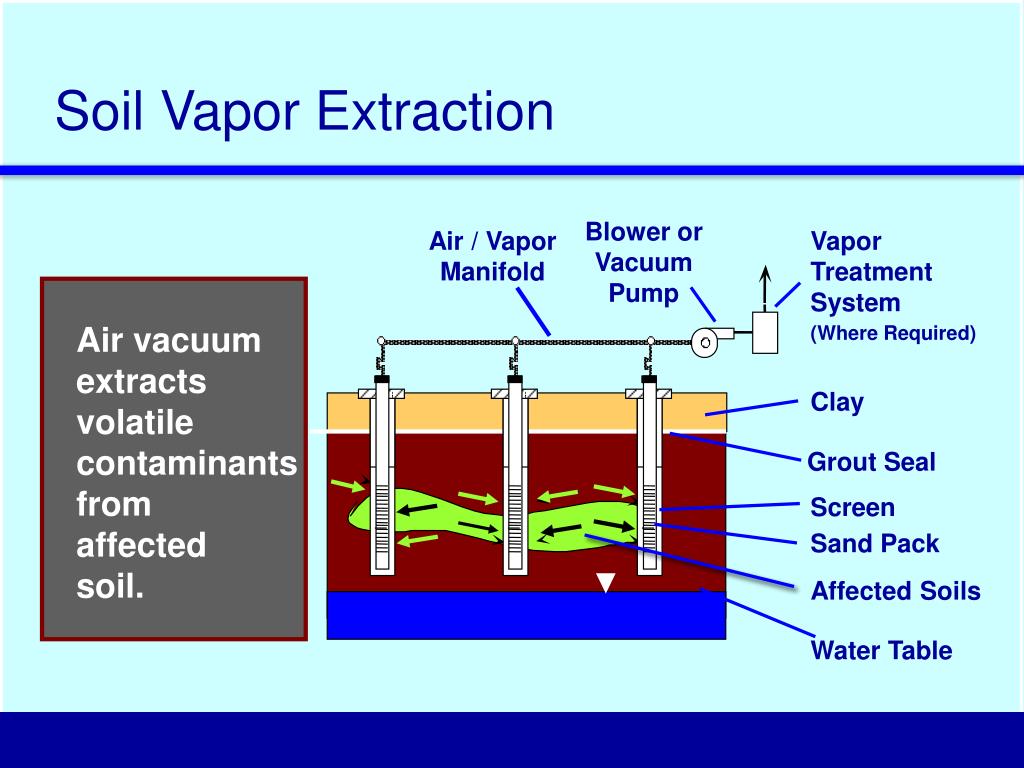 Soil Vapor Extraction

Air vacuum extracts volatile contaminants from affected soil.

Air / Vapor Manifold

Blower or Vacuum Pump

Vapor Treatment System (Where Required)

Clay

Grout Seal

Screen

Sand Pack

Affected Soils

Water Table